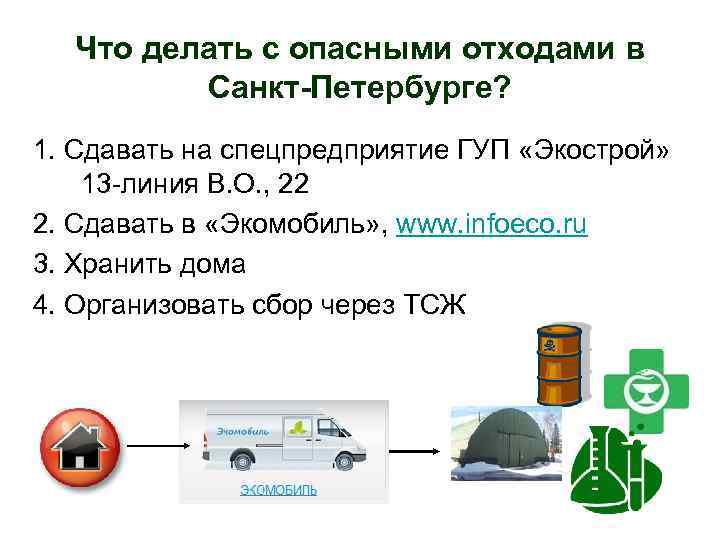 Что делать с опасными отходами в Санкт-Петербурге?

1. Сдавать на спецпредприятие ГУП «Экострой» 13-линия В.О., 22
2. Сдавать в «Экомобиль», www.infoeco.ru
3. Хранить дома
4. Организовать сбор через ТСЖ

Экомобиль

ЭКОМОБИЛЬ